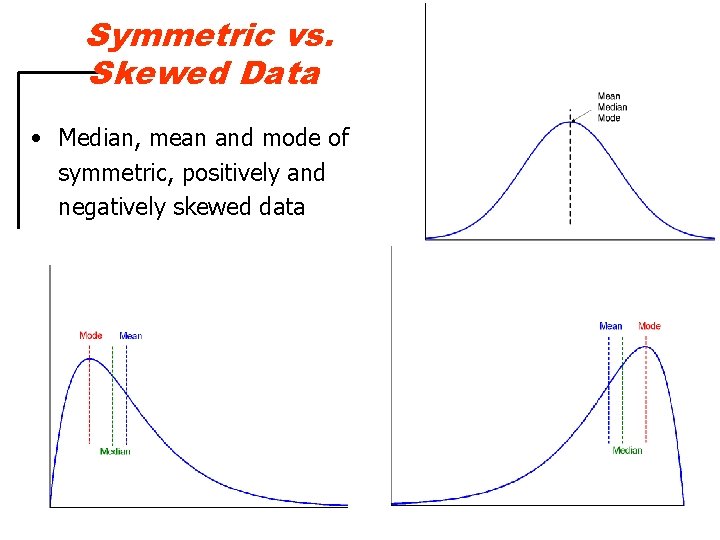 Symmetric vs. Skewed Data

• Median, mean and mode of symmetric, positively and negatively skewed data

Mean
Median
Mode

Mode
Mean
Median

Mean
Mode
Median